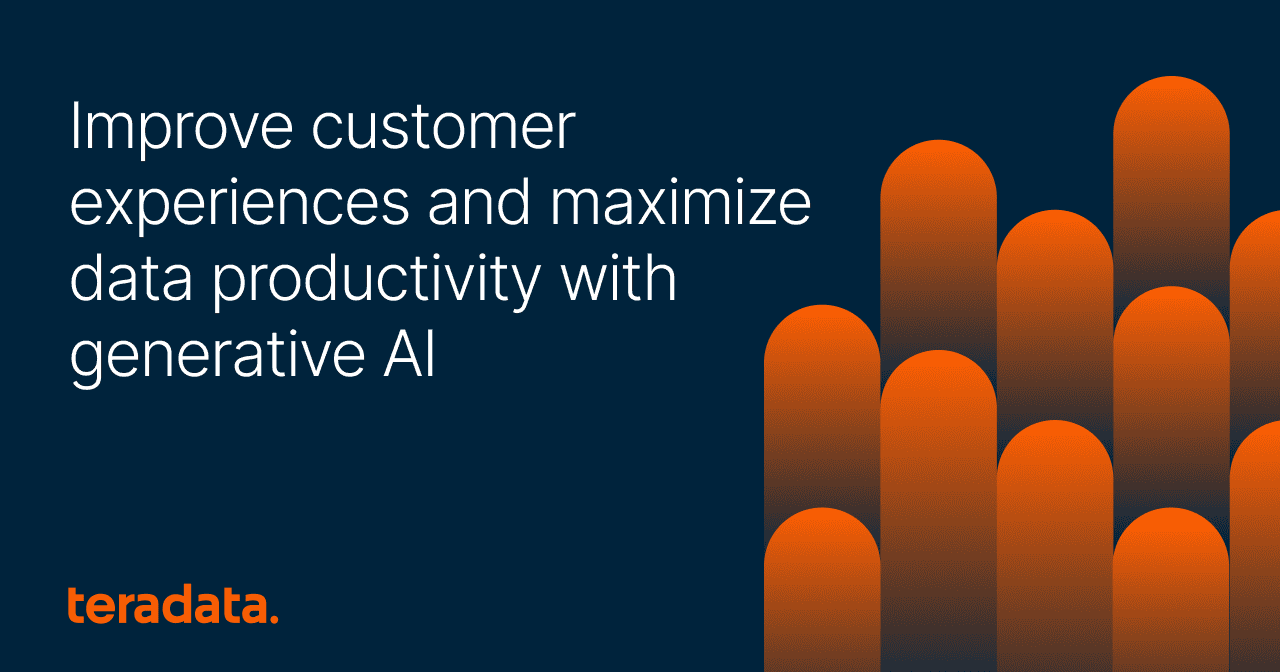 Improve customer experiences and maximize data productivity with generative AI

teradata.